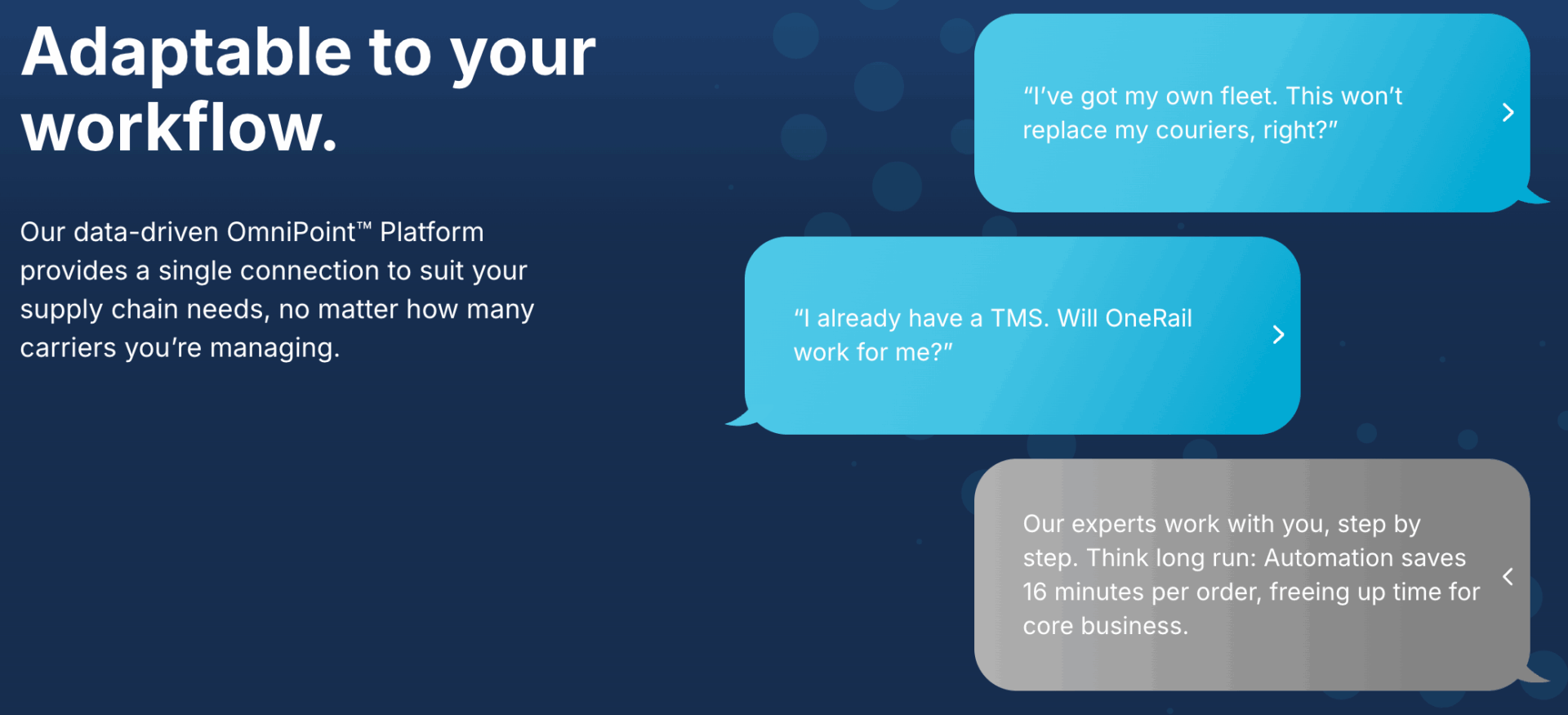 Adaptable to your workflow.

Our data-driven OmniPoint™ Platform provides a single connection to suit your supply chain needs, no matter how many carriers you're managing.

"I've got my own fleet. This won't replace my couriers, right?"

"I already have a TMS. Will OneRail work for me?"

Our experts work with you, step by step. Think long run: Automation saves 16 minutes per order, freeing up time for core business.